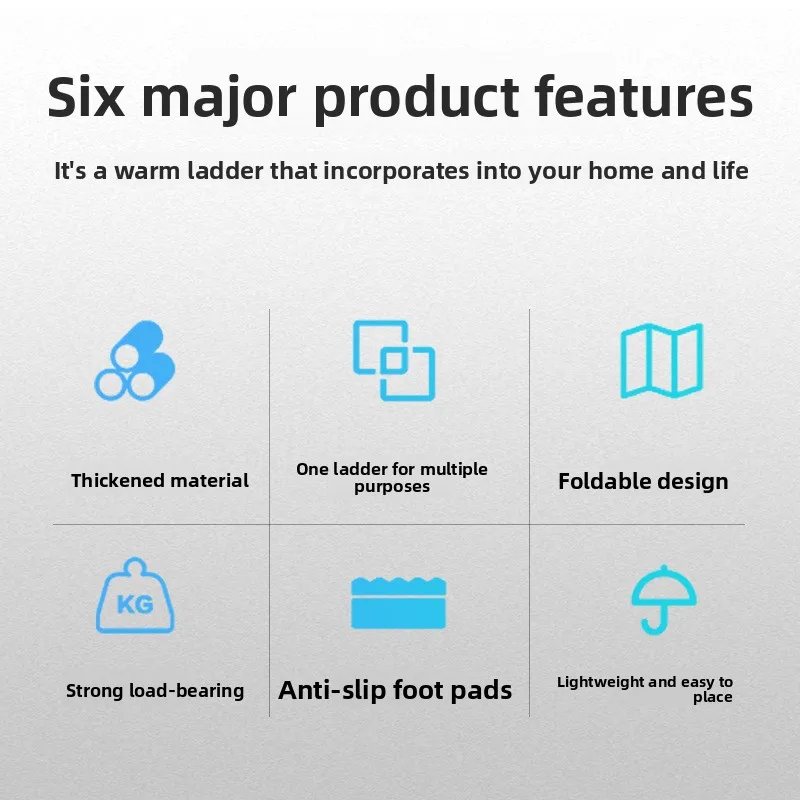 Six major product features

It's a warm ladder that incorporates into your home and life

Thickened material

One ladder for multiple purposes

Foldable design

KG

Strong load-bearing

Anti-slip foot pads

Lightweight and easy to place